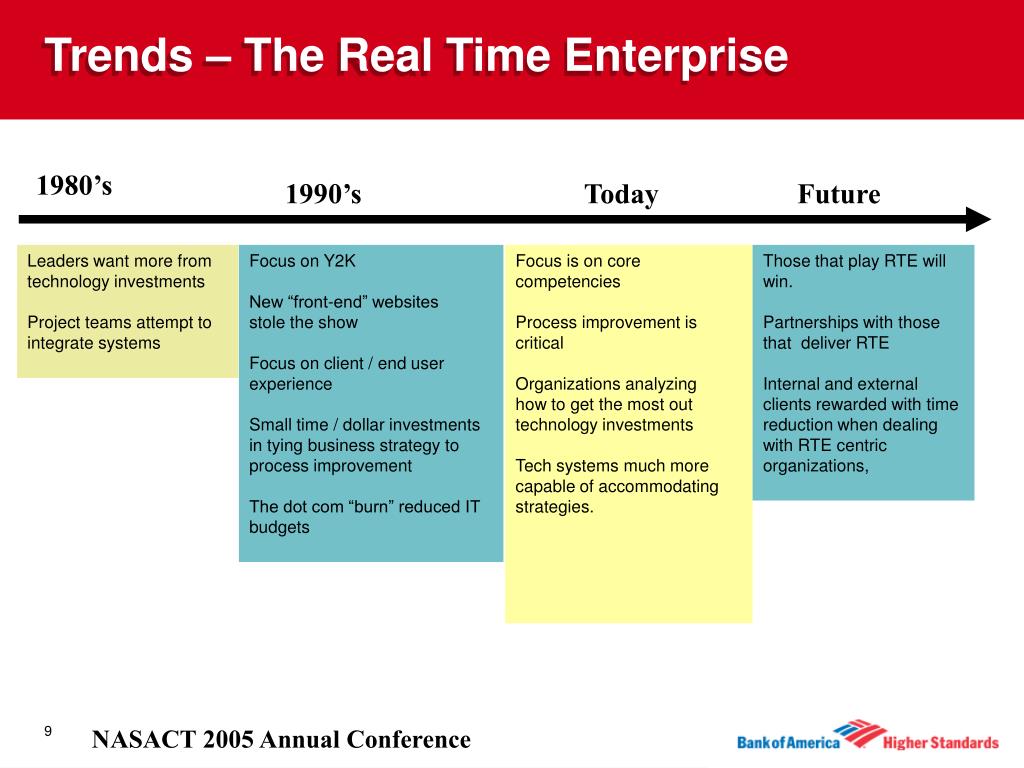 Trends – The Real Time Enterprise

1980’s

1990’s

Today

Future

Leaders want more from technology investments

Project teams attempt to integrate systems

Focus on Y2K

New “front-end” websites stole the show

Focus on client / end user experience

Small time / dollar investments in tying business strategy to process improvement

The dot com “burn” reduced IT budgets

Focus is on core competencies

Process improvement is critical

Organizations analyzing how to get the most out technology investments

Tech systems much more capable of accommodating strategies.

Those that play RTE will win.

Partnerships with those that deliver RTE

Internal and external clients rewarded with time reduction when dealing with RTE centric organizations,

9

NASACT 2005 Annual Conference

Bank of America Higher Standards